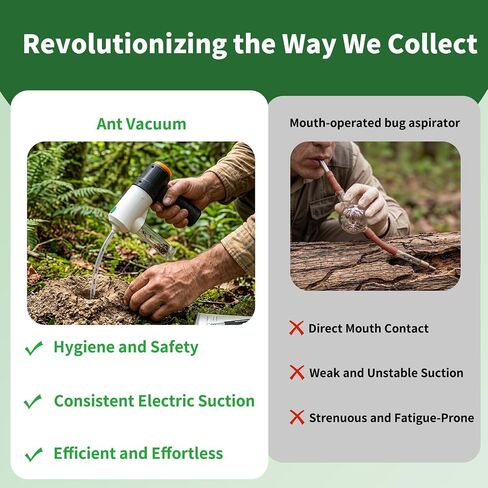 Revolutionizing the Way We Collect

Ant Vacuum

✓ Hygiene and Safety

✓ Consistent Electric Suction

✓ Efficient and Effortless

Mouth-operated bug aspirator

✗ Direct Mouth Contact

✗ Weak and Unstable Suction

✗ Strenuous and Fatigue-Prone